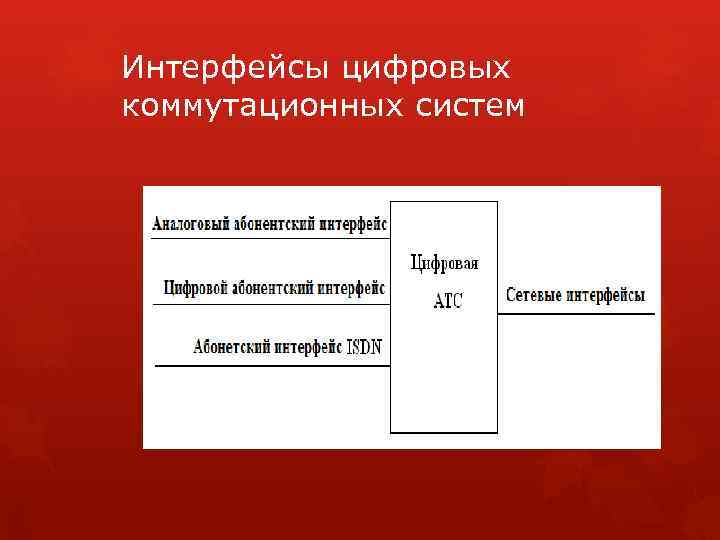 Интерфейсы цифровых коммутационных систем

Аналоговый абонентский интерфейс

Цифровой абонентский интерфейс

Абонетский интерфейс ISDN

Цифровая АТС

Сетевые интерфейсы